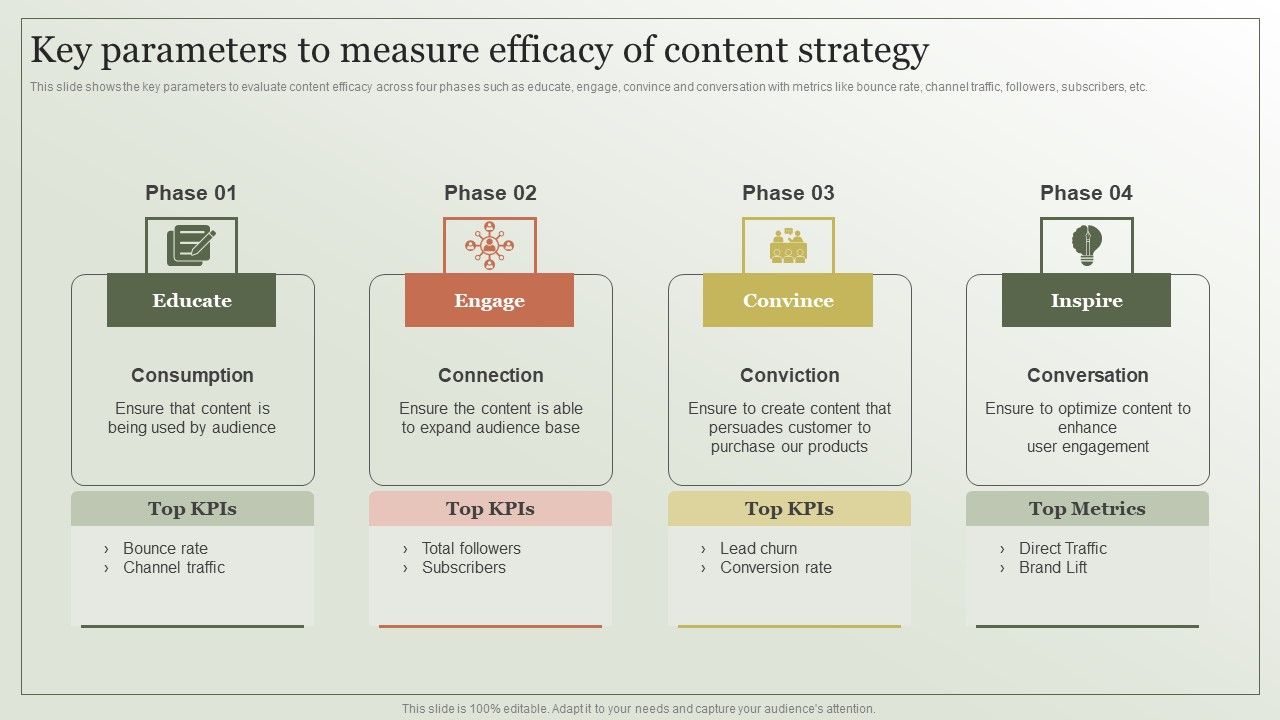 Key parameters to measure efficacy of content strategy

This slide shows the key parameters to evaluate content efficacy across four phases such as educate, engage, convince and conversation with metrics like bounce rate, channel traffic, followers, subscribers, etc.

Phase 01

Educate

Consumption

Ensure that content is being used by audience

Top KPIs

› Bounce rate
› Channel traffic

Phase 02

Engage

Connection

Ensure the content is able to expand audience base

Top KPIs

› Total followers
› Subscribers

Phase 03

Convince

Conviction

Ensure to create content that persuades customer to purchase our products

Top KPIs

› Lead churn
› Conversion rate

Phase 04

Inspire

Conversation

Ensure to optimize content to enhance user engagement

Top Metrics

› Direct Traffic
› Brand Lift

This slide is 100% editable. Adapt it to your needs and capture your audience's attention.